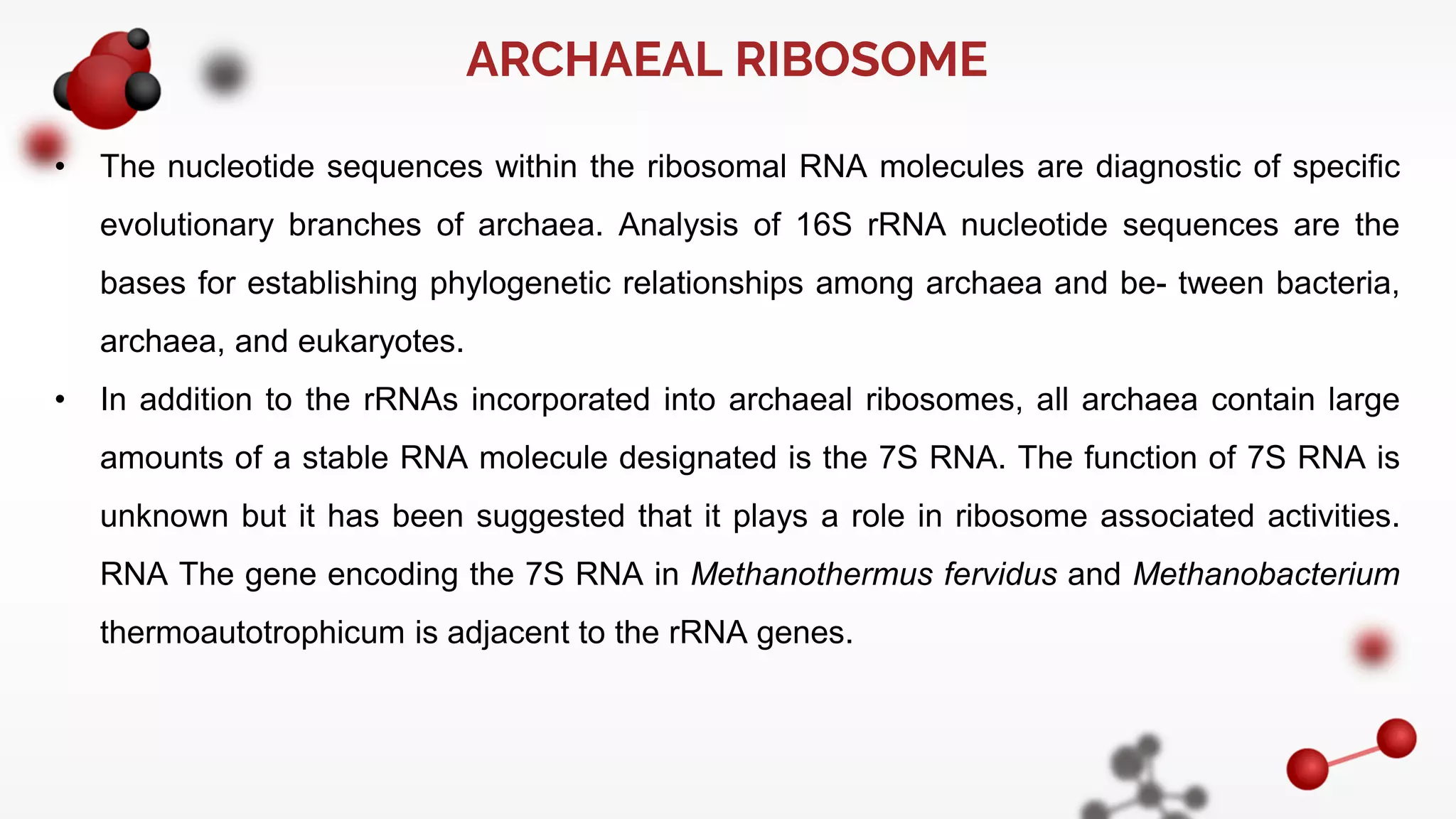 ARCHAEAL RIBOSOME

• The nucleotide sequences within the ribosomal RNA molecules are diagnostic of specific evolutionary branches of archaea. Analysis of 16S rRNA nucleotide sequences are the bases for establishing phylogenetic relationships among archaea and be- tween bacteria, archaea, and eukaryotes.

• In addition to the rRNAs incorporated into archaeal ribosomes, all archaea contain large amounts of a stable RNA molecule designated is the 7S RNA. The function of 7S RNA is unknown but it has been suggested that it plays a role in ribosome associated activities. RNA The gene encoding the 7S RNA in Methanothermus fervidus and Methanobacterium thermoautotrophicum is adjacent to the rRNA genes.